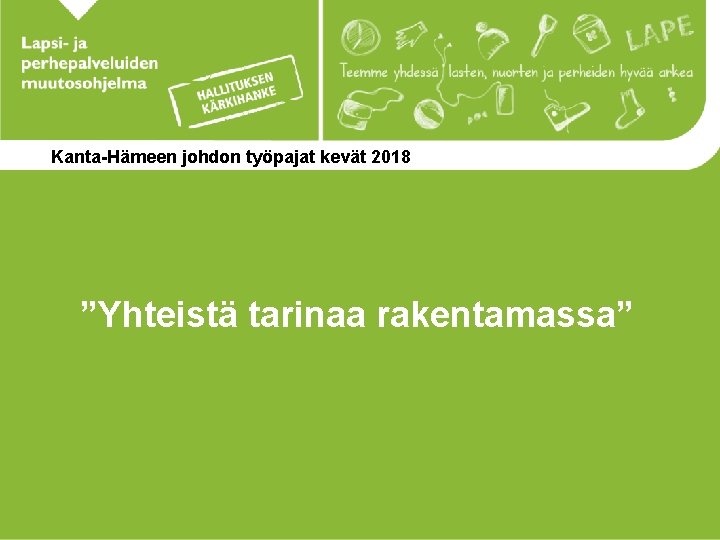 Lapsi- ja perhepalveluiden muutosohjelma

HALLITUKSEN KÄRKIHANKE

LAPE

Teemme yhdessä lasten, nuorten ja perheiden hyvää arkea

Kanta-Hämeen johdon työpajat kevät 2018

”Yhteistä tarinaa rakentamassa”